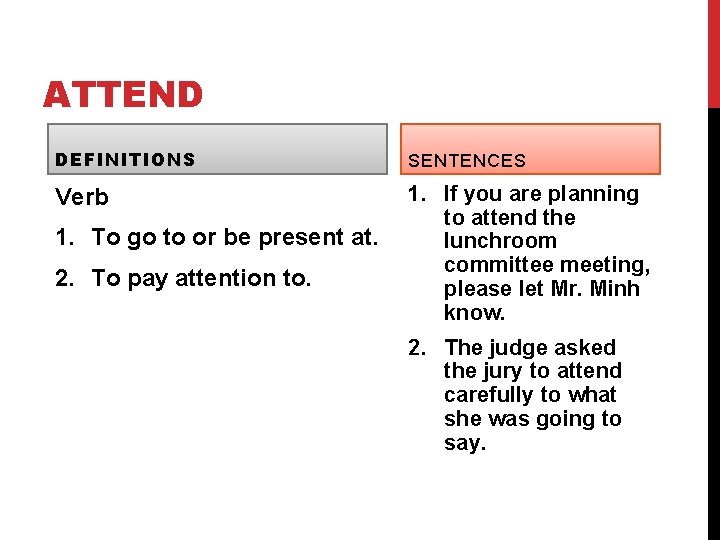 ATTEND

DEFINITIONS

Verb

1. To go to or be present at.

2. To pay attention to.

SENTENCES

1. If you are planning to attend the lunchroom committee meeting, please let Mr. Minh know.

2. The judge asked the jury to attend carefully to what she was going to say.